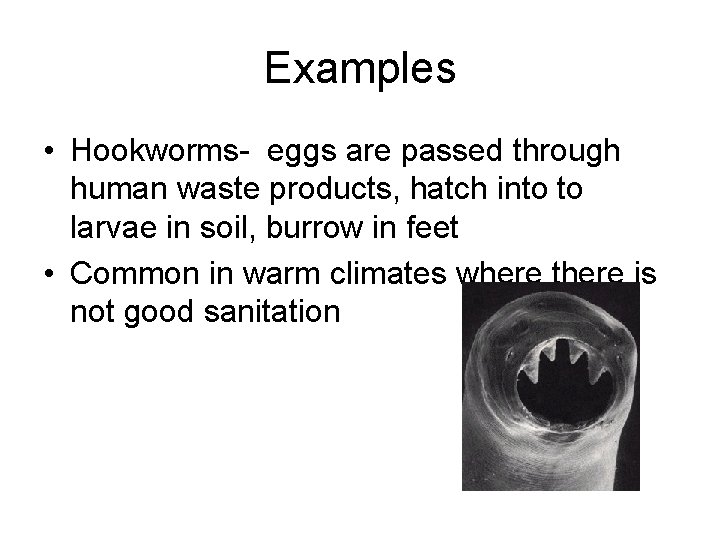 Examples

• Hookworms- eggs are passed through human waste products, hatch into to larvae in soil, burrow in feet

• Common in warm climates where there is not good sanitation